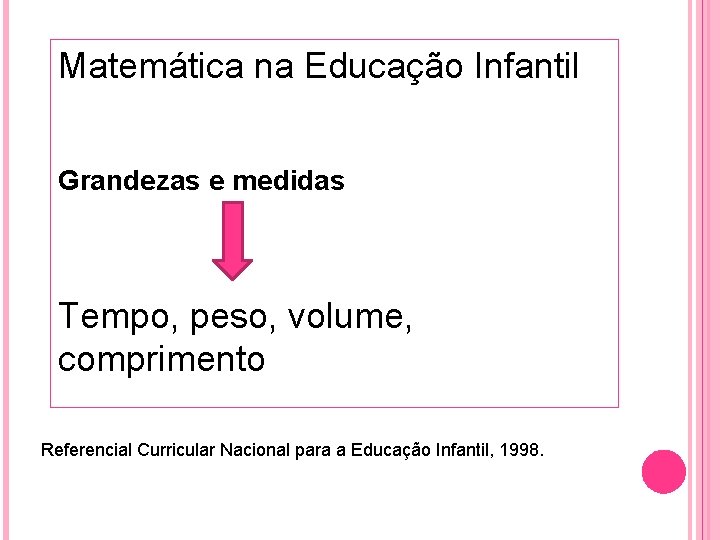 Matemática na Educação Infantil

Grandezas e medidas

Tempo, peso, volume, comprimento

Referencial Curricular Nacional para a Educação Infantil, 1998.